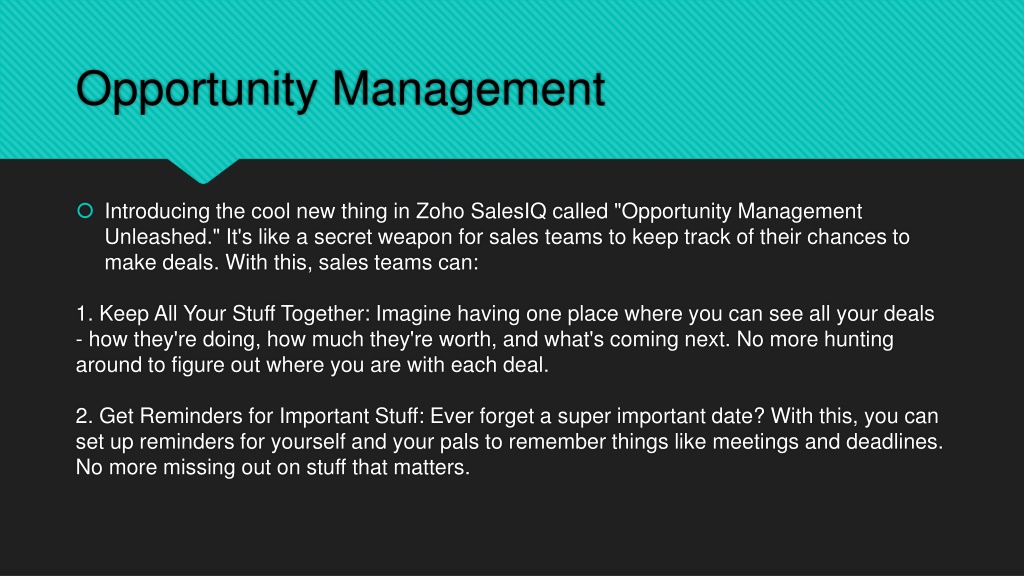 Opportunity Management

Introducing the cool new thing in Zoho SalesIQ called "Opportunity Management Unleashed." It's like a secret weapon for sales teams to keep track of their chances to make deals. With this, sales teams can:

1. Keep All Your Stuff Together: Imagine having one place where you can see all your deals - how they're doing, how much they're worth, and what's coming next. No more hunting around to figure out where you are with each deal.

2. Get Reminders for Important Stuff: Ever forget a super important date? With this, you can set up reminders for yourself and your pals to remember things like meetings and deadlines. No more missing out on stuff that matters.